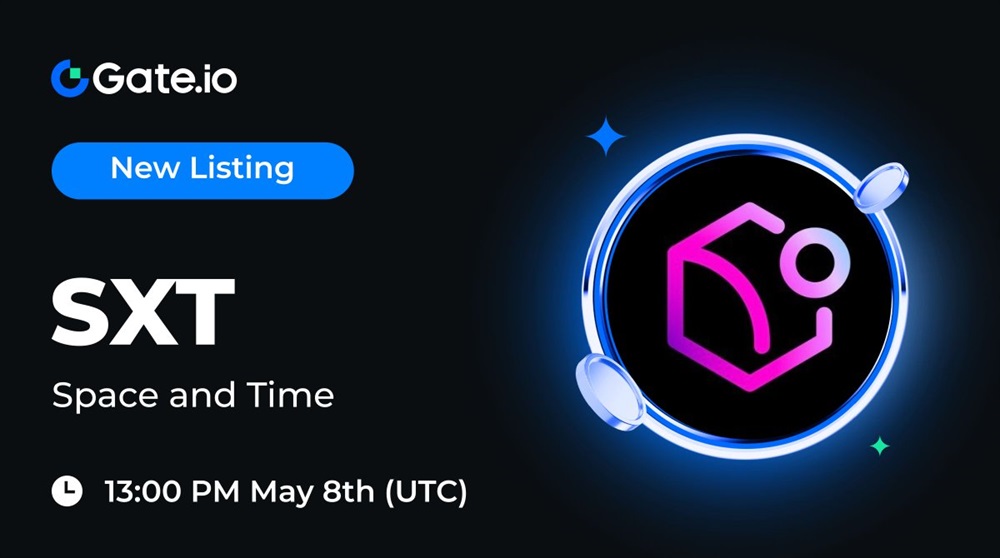 Gate.io

New Listing

SXT

Space and Time

13:00 PM May 8th (UTC)